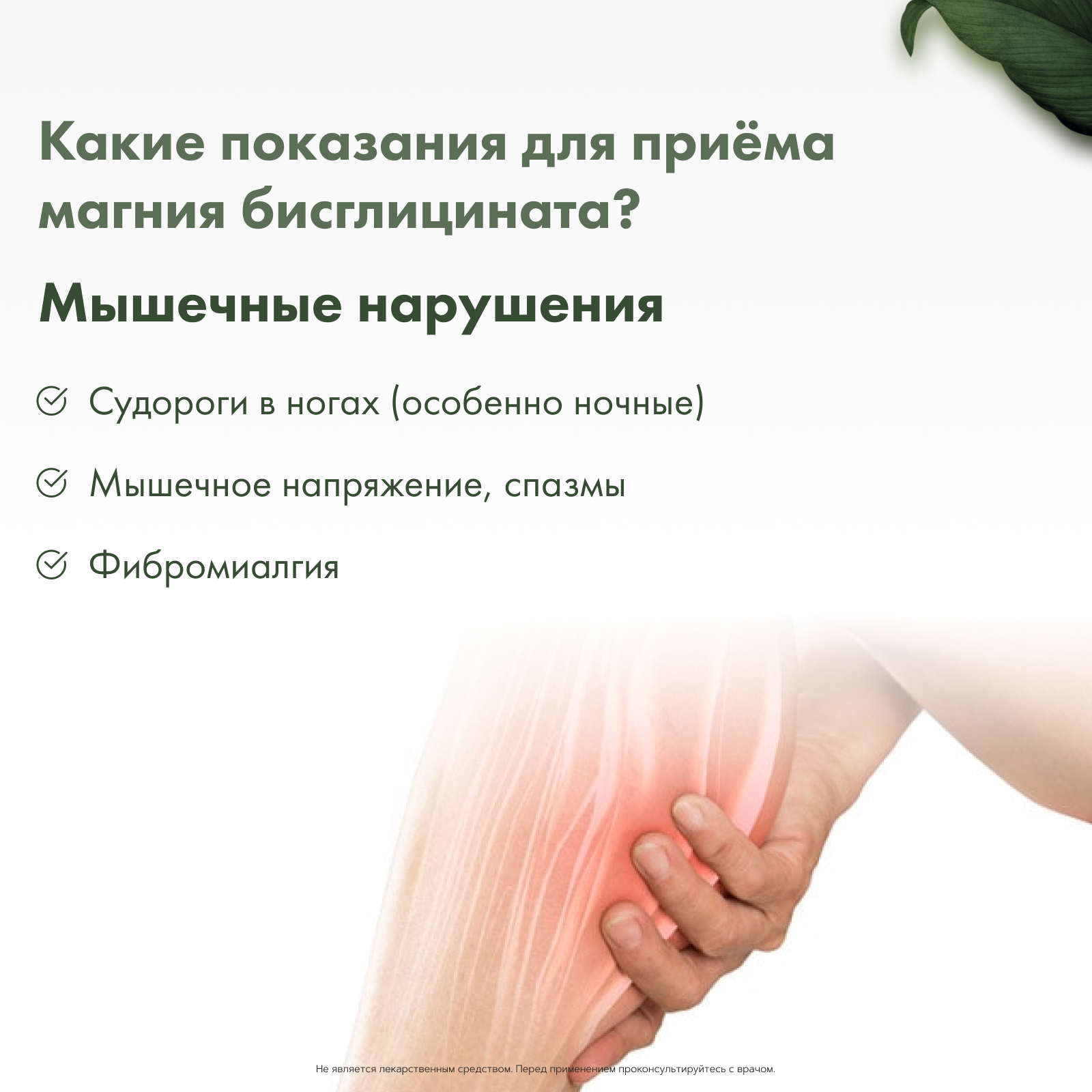 Какие показания для приёма магния бисглицината?

Мышечные нарушения

Судороги в ногах (особенно ночные)

Мышечное напряжение, спазмы

Фибромиалгия

Не является лекарственным средством. Перед применением проконсультируйтесь с врачом.